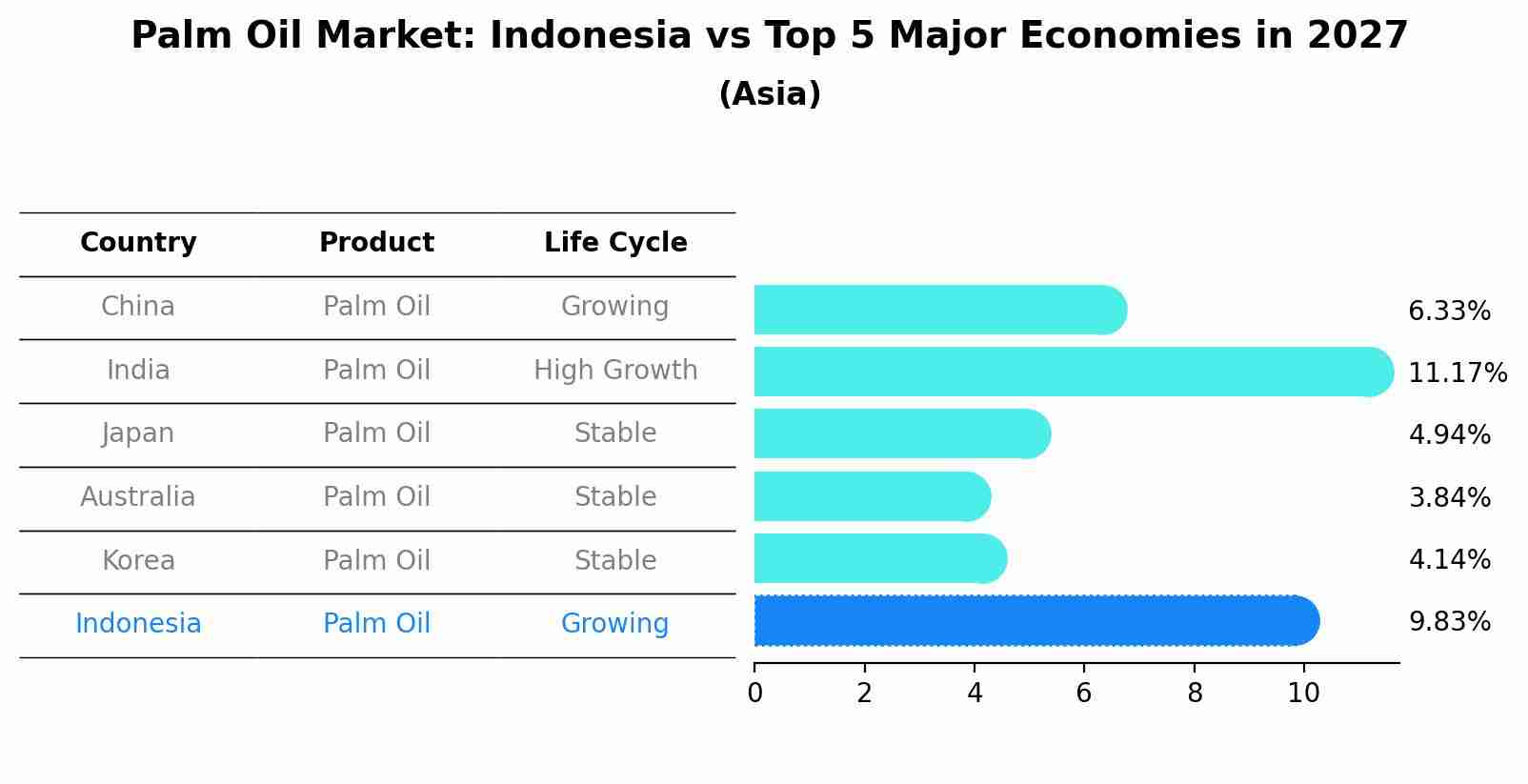 Palm Oil Market: Indonesia vs Top 5 Major Economies in 2027
(Asia)

| Country | Product | Life Cycle |
|---|---|---|
| China | Palm Oil | Growing |
| India | Palm Oil | High Growth |
| Japan | Palm Oil | Stable |
| Australia | Palm Oil | Stable |
| Korea | Palm Oil | Stable |
| Indonesia | Palm Oil | Growing |

6.33%
11.17%
4.94%
3.84%
4.14%
9.83%

0 2 4 6 8 10